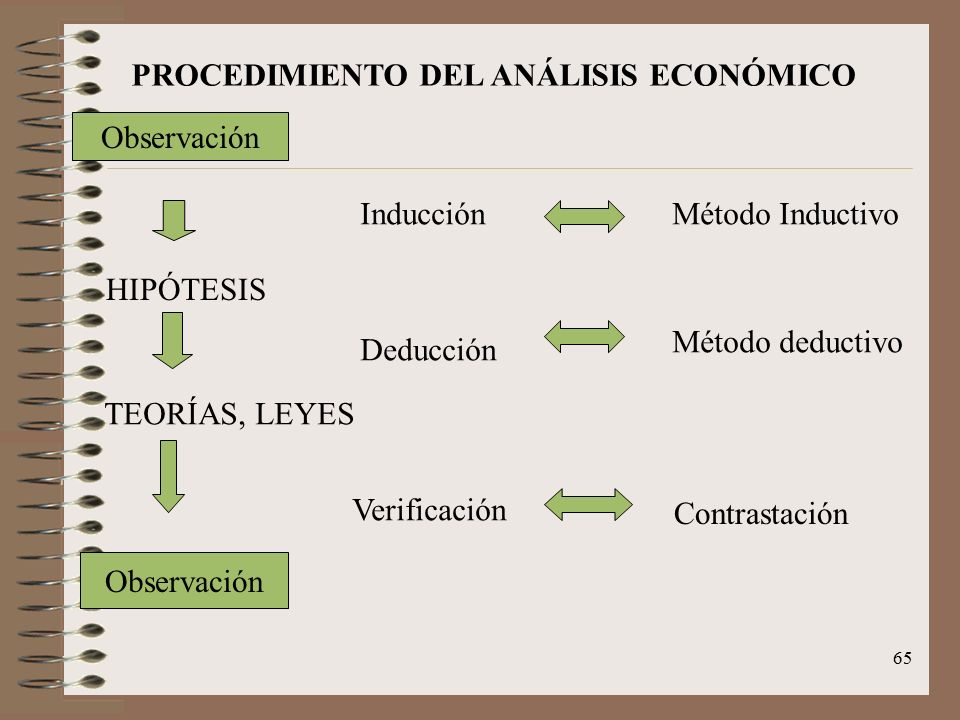 PROCEDIMIENTO DEL ANÁLISIS ECONÓMICO

Observación

Inducción

Método Inductivo

HIPÓTESIS

Deducción

Método deductivo

TEORÍAS, LEYES

Verificación

Contrastación

Observación

65